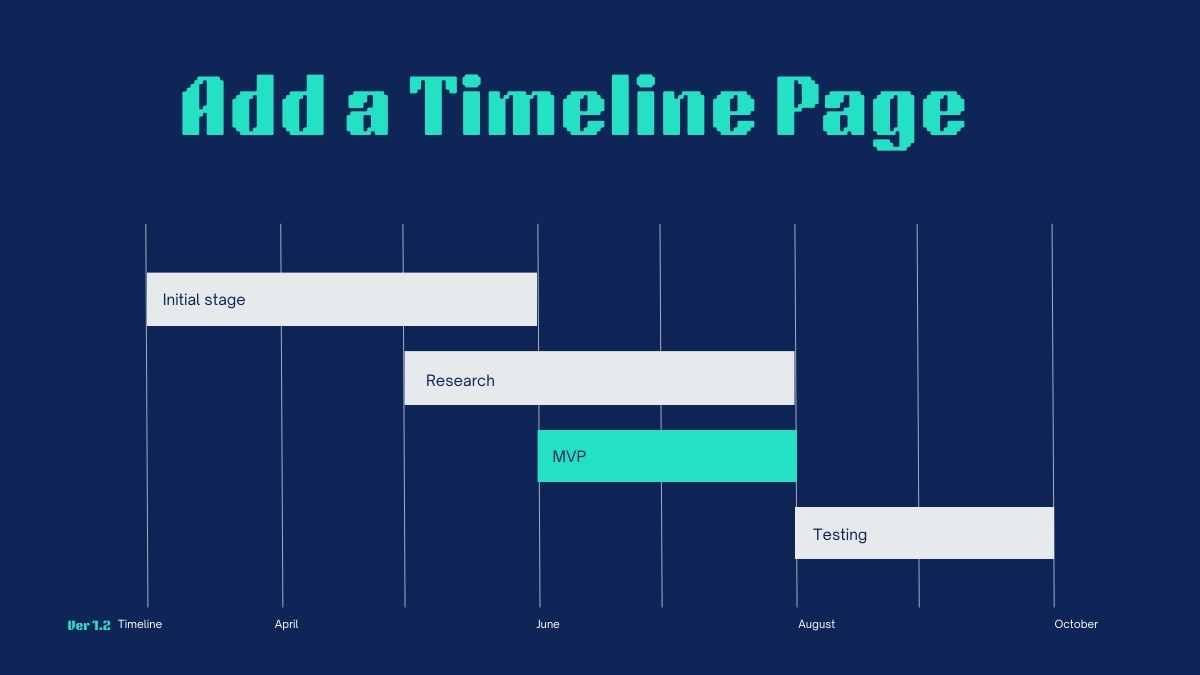 Add a Timeline Page

Initial stage

Research

MVP

Testing

Ver 1.2 Timeline April June August October